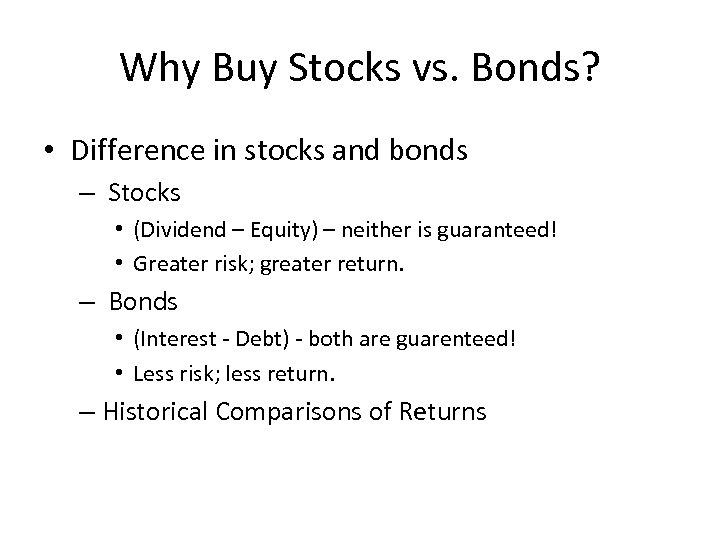 Why Buy Stocks vs. Bonds?

• Difference in stocks and bonds
– Stocks
• (Dividend – Equity) – neither is guaranteed!
• Greater risk; greater return.
– Bonds
• (Interest - Debt) - both are guarenteed!
• Less risk; less return.
– Historical Comparisons of Returns